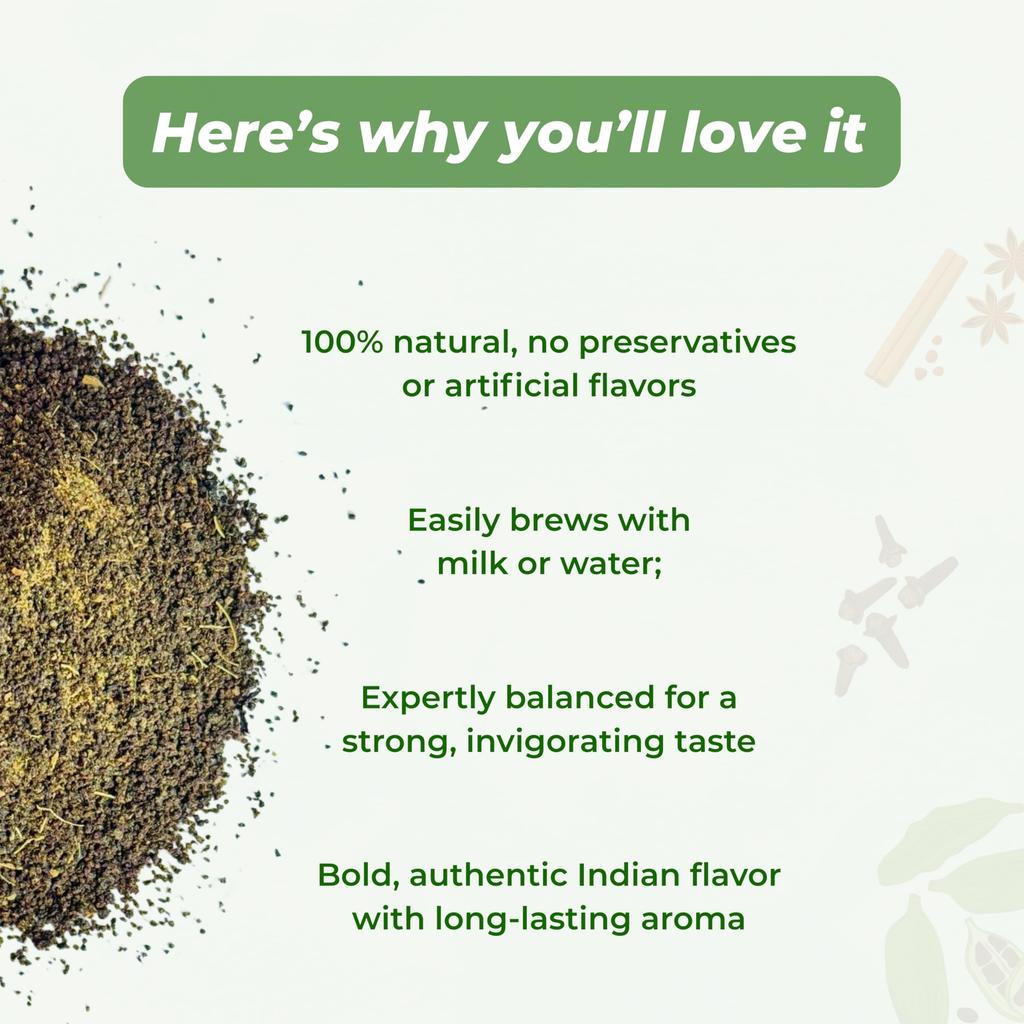 Here’s why you’ll love it

100% natural, no preservatives or artificial flavors

Easily brews with milk or water;

Expertly balanced for a strong, invigorating taste

Bold, authentic Indian flavor with long-lasting aroma